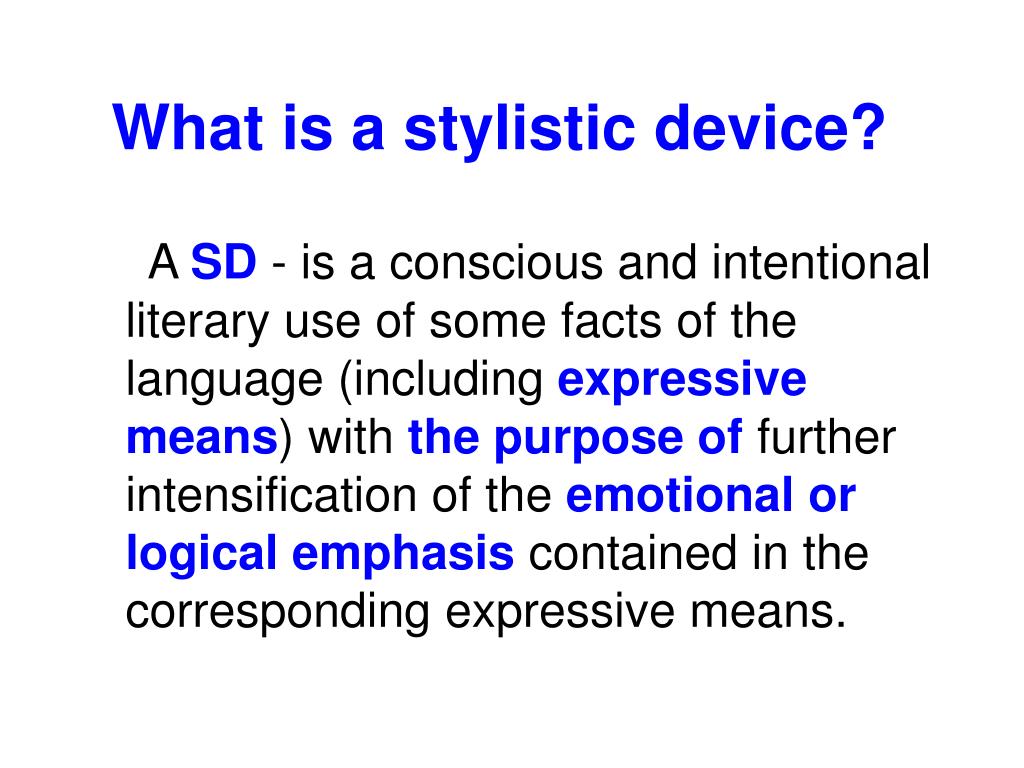 What is a stylistic device?

A SD - is a conscious and intentional literary use of some facts of the language (including expressive means) with the purpose of further intensification of the emotional or logical emphasis contained in the corresponding expressive means.